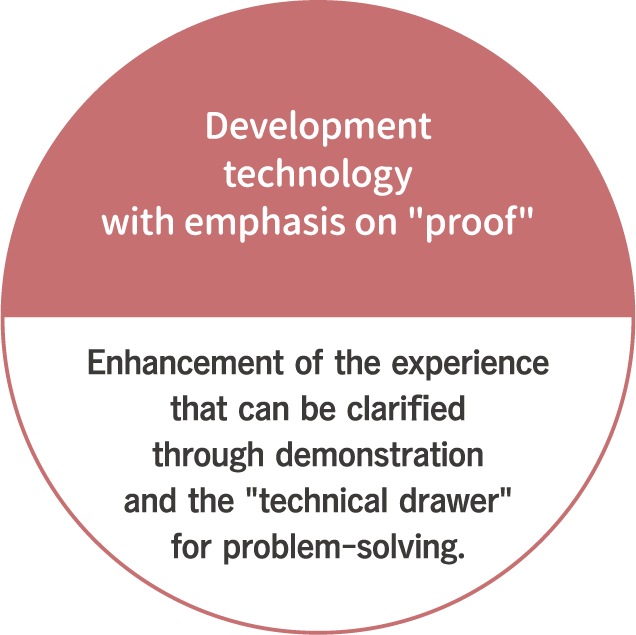 Development technology with emphasis on "proof"

Enhancement of the experience that can be clarified through demonstration and the "technical drawer" for problem-solving.